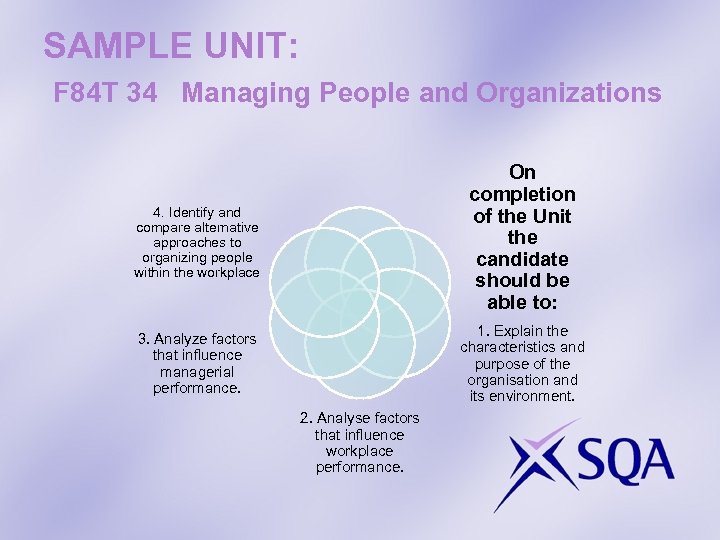 SAMPLE UNIT:

F84T 34 Managing People and Organizations

On completion of the Unit the candidate should be able to:

1. Explain the characteristics and purpose of the organisation and its environment.

2. Analyse factors that influence workplace performance.

3. Analyze factors that influence managerial performance.

4. Identify and compare alternative approaches to organizing people within the workplace

SQA